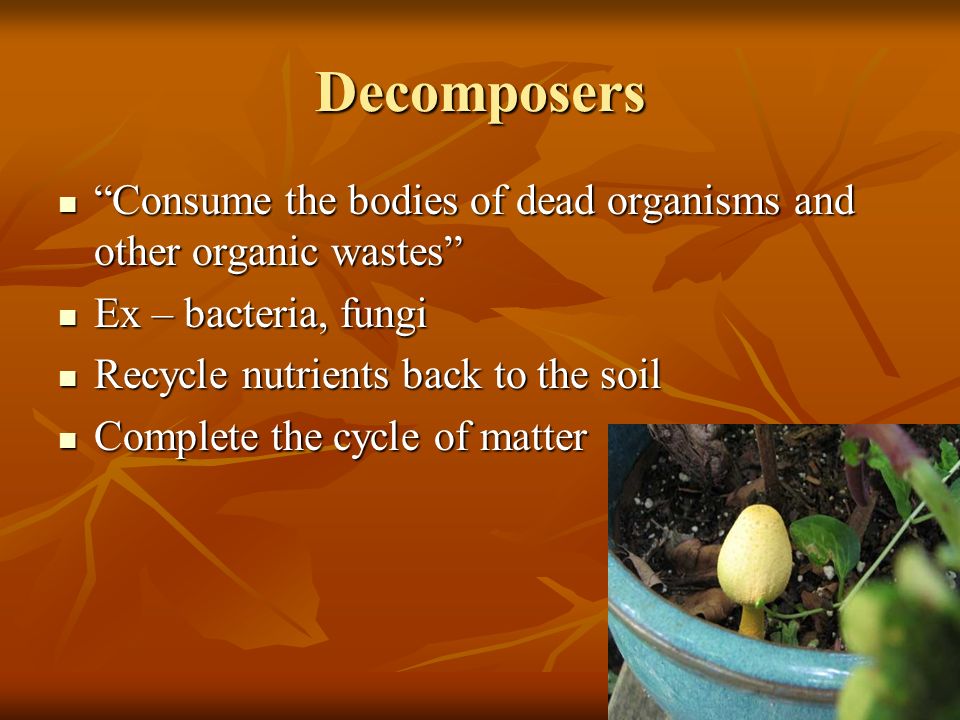 Decomposers

- “Consume the bodies of dead organisms and other organic wastes”
- Ex – bacteria, fungi
- Recycle nutrients back to the soil
- Complete the cycle of matter